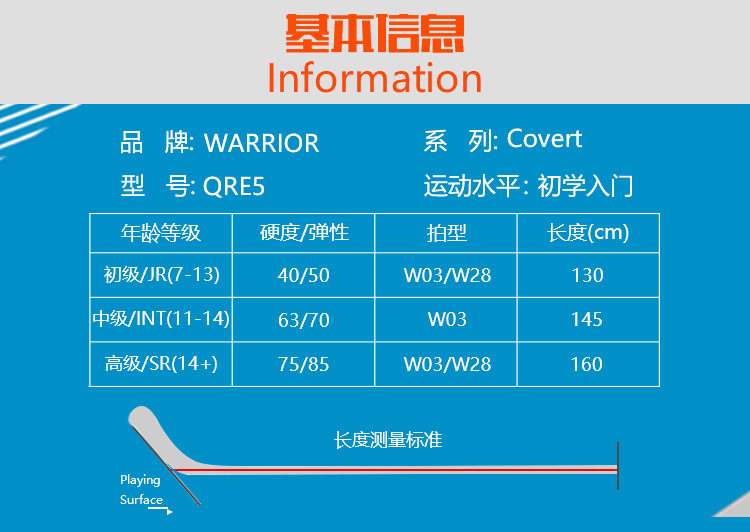 基本信息
Information

品　牌: WARRIOR　　系　列: Covert

型　号: QRE5　　运动水平: 初学入门

| 年龄等级 | 硬度/弹性 | 拍型 | 长度(cm) |
|---|---|---|---|
| 初级/JR(7-13) | 40/50 | W03/W28 | 130 |
| 中级/INT(11-14) | 63/70 | W03 | 145 |
| 高级/SR(14+) | 75/85 | W03/W28 | 160 |

长度测量标准

Playing Surface